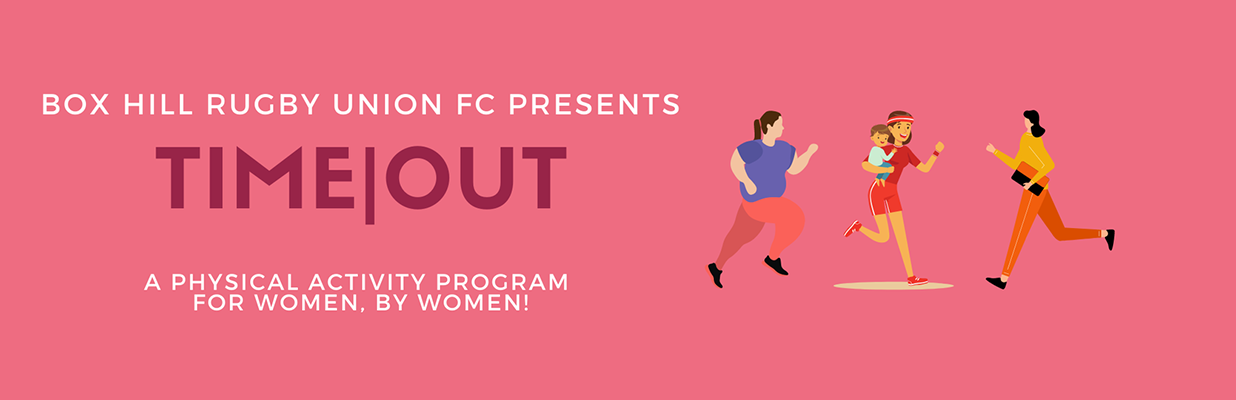 BOX HILL RUGBY UNION FC PRESENTS

TIME|OUT

A PHYSICAL ACTIVITY PROGRAM FOR WOMEN, BY WOMEN!